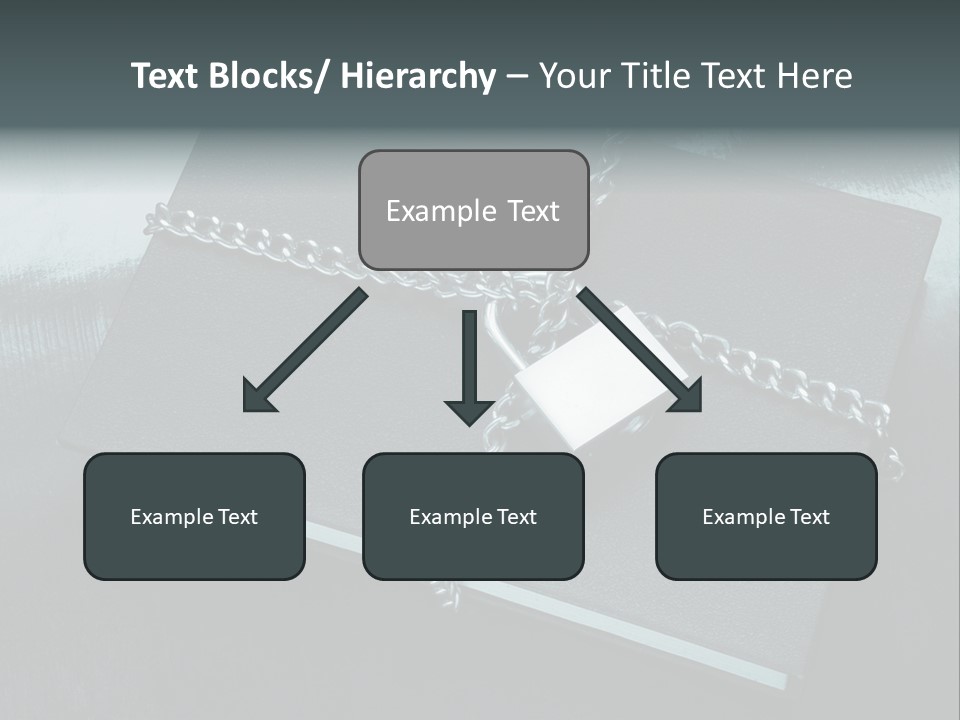 Text Blocks/ Hierarchy – Your Title Text Here

Example Text

Example Text

Example Text

Example Text